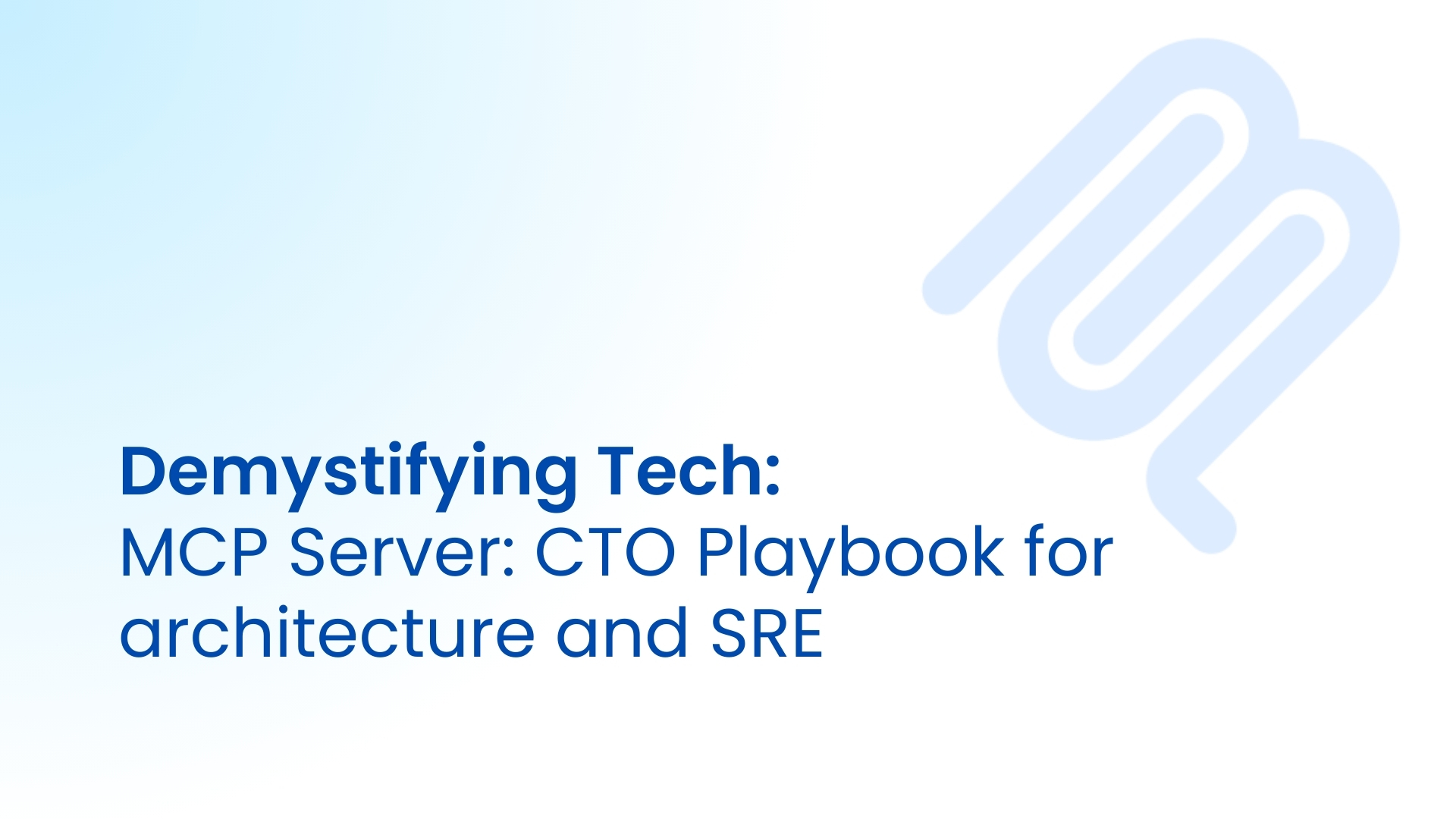 Demystifying Tech:
MCP Server: CTO Playbook for architecture and SRE